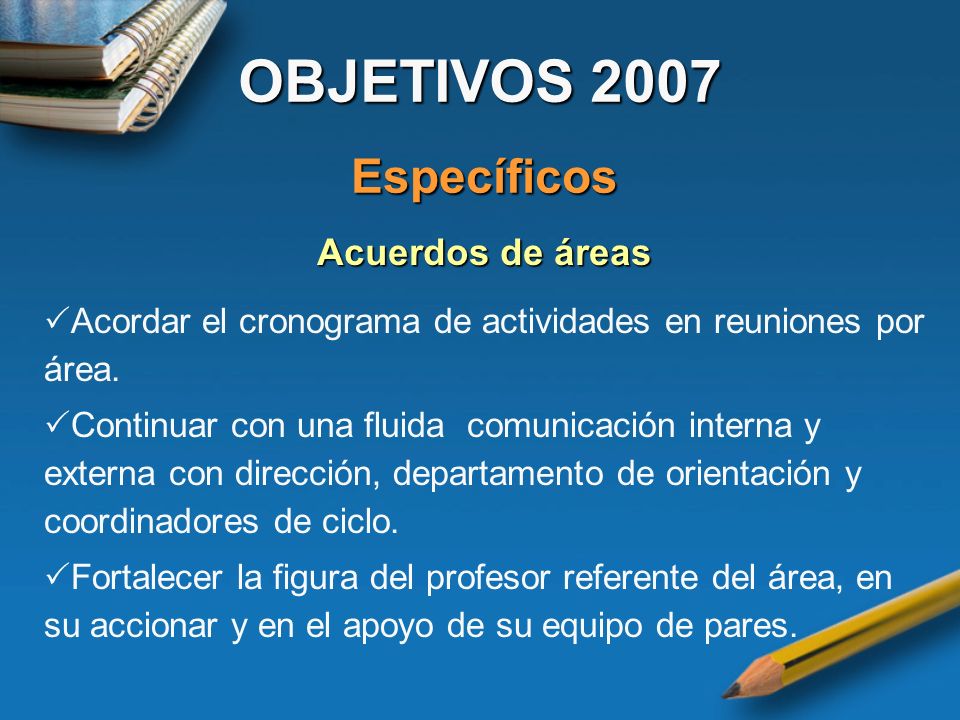 OBJETIVOS 2007

Específicos

Acuerdos de áreas

✓Acordar el cronograma de actividades en reuniones por área.

✓Continuar con una fluida comunicación interna y externa con dirección, departamento de orientación y coordinadores de ciclo.

✓Fortalecer la figura del profesor referente del área, en su accionar y en el apoyo de su equipo de pares.